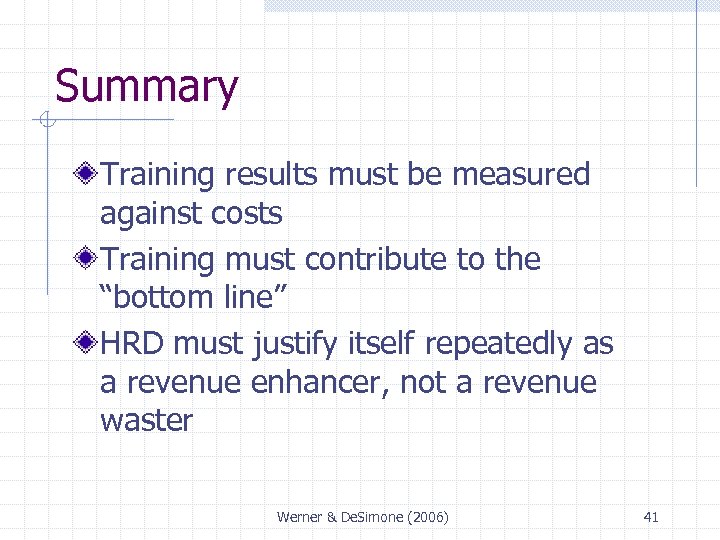 Summary

Training results must be measured against costs

Training must contribute to the “bottom line”

HRD must justify itself repeatedly as a revenue enhancer, not a revenue waster

Werner & DeSimone (2006)

41